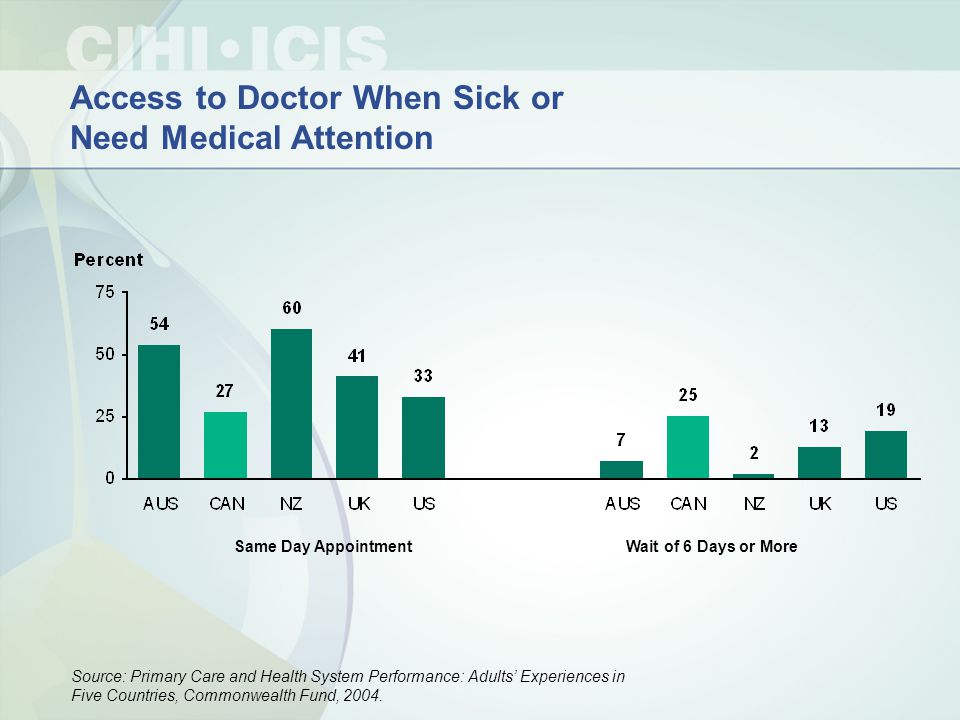 CIHI•ICIS

Access to Doctor When Sick or Need Medical Attention

Percent

75

50

25

0

54

27

60

41

33

7

25

2

13

19

AUS CAN NZ UK US

AUS CAN NZ UK US

Same Day Appointment

Wait of 6 Days or More

Source: Primary Care and Health System Performance: Adults' Experiences in Five Countries, Commonwealth Fund, 2004.